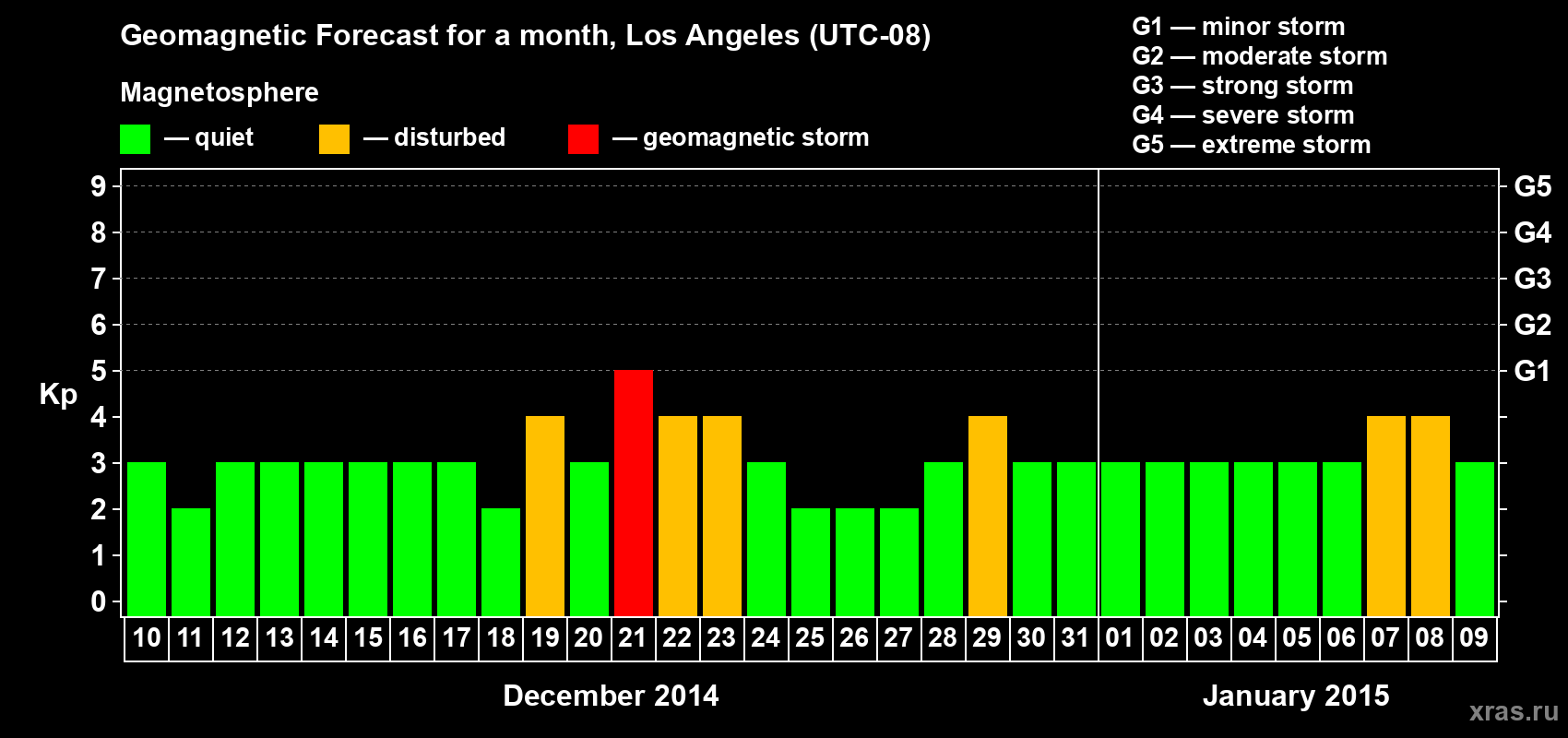 Geomagnetic Forecast for a month, Los Angeles (UTC-08)

Magnetosphere

— quiet — disturbed — geomagnetic storm

G1 — minor storm
G2 — moderate storm
G3 — strong storm
G4 — severe storm
G5 — extreme storm

Kp

9
8
7
6
5
4
3
2
1
0

G5
G4
G3
G2
G1

10 11 12 13 14 15 16 17 18 19 20 21 22 23 24 25 26 27 28 29 30 31 01 02 03 04 05 06 07 08 09

December 2014

January 2015

xras.ru